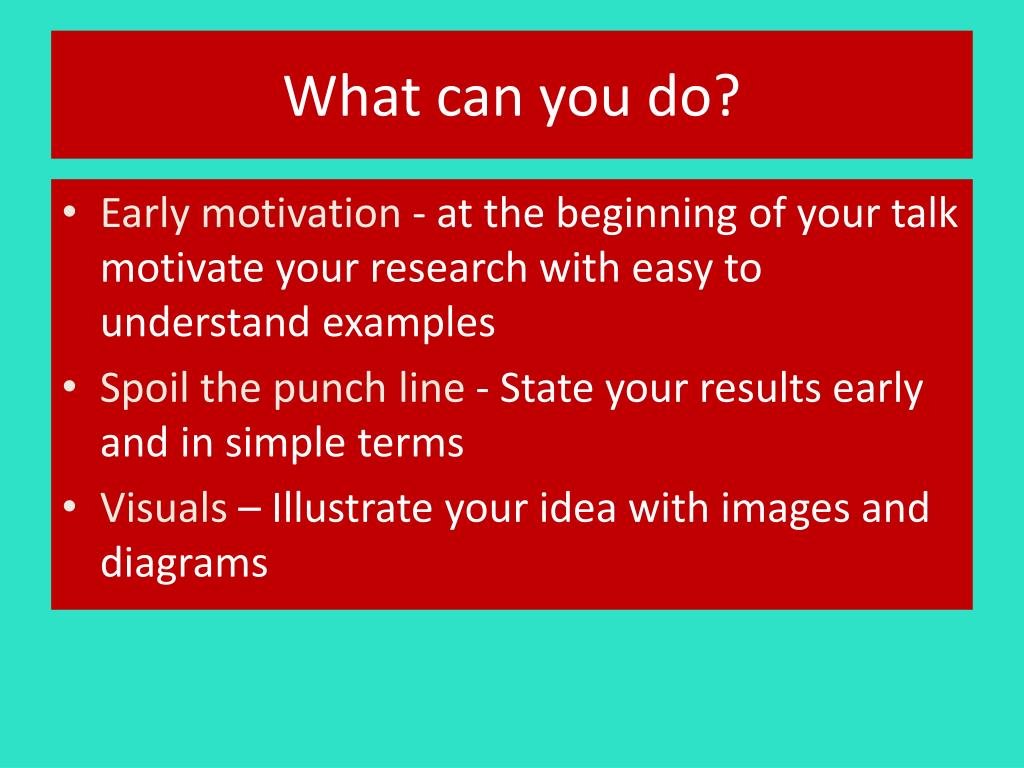 What can you do?

• Early motivation - at the beginning of your talk motivate your research with easy to understand examples
• Spoil the punch line - State your results early and in simple terms
• Visuals – Illustrate your idea with images and diagrams